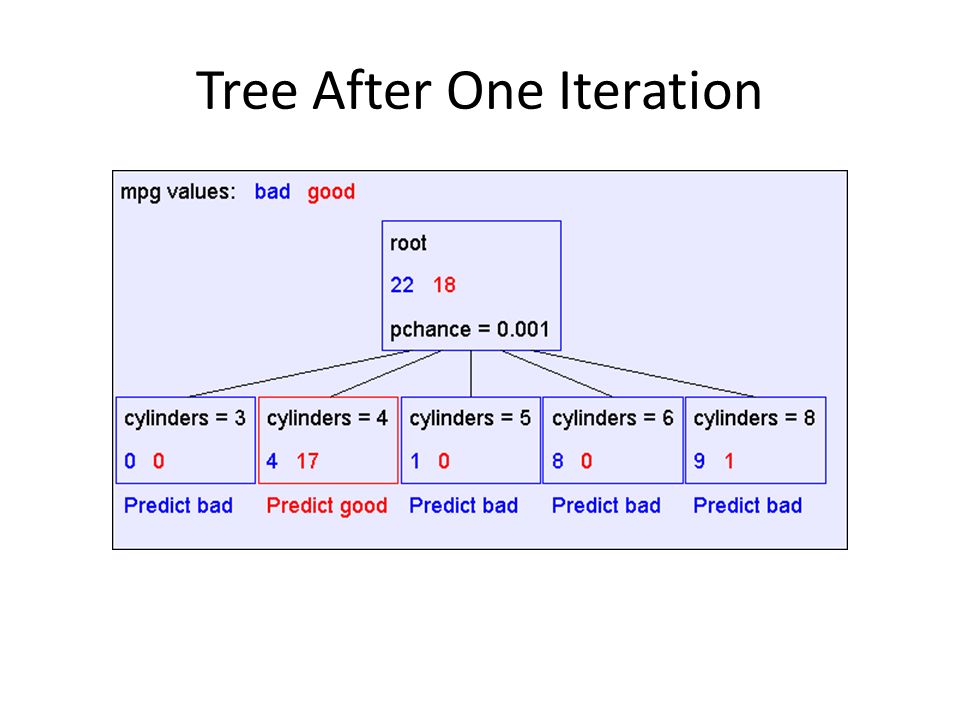 Tree After One Iteration

mpg values: bad good

root

22 18

pchance = 0.001

cylinders = 3

0 0

Predict bad

cylinders = 4

4 17

Predict good

cylinders = 5

1 0

Predict bad

cylinders = 6

8 0

Predict bad

cylinders = 8

9 1

Predict bad